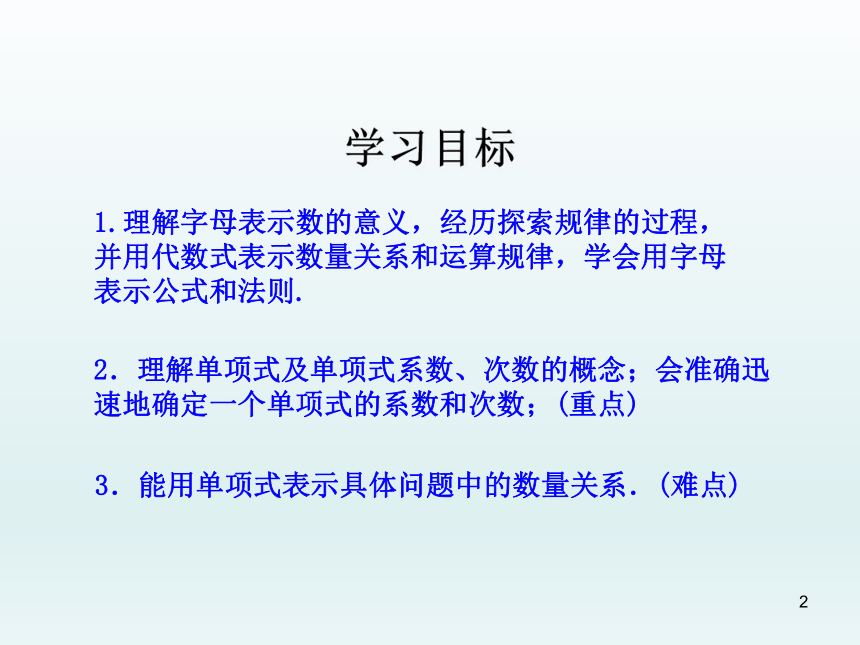 学习目标

1.理解字母表示数的意义，经历探索规律的过程，并用代数式表示数量关系和运算规律，学会用字母表示公式和法则.

2．理解单项式及单项式系数、次数的概念；会准确迅速地确定一个单项式的系数和次数；（重点）

3．能用单项式表示具体问题中的数量关系．（难点）

2